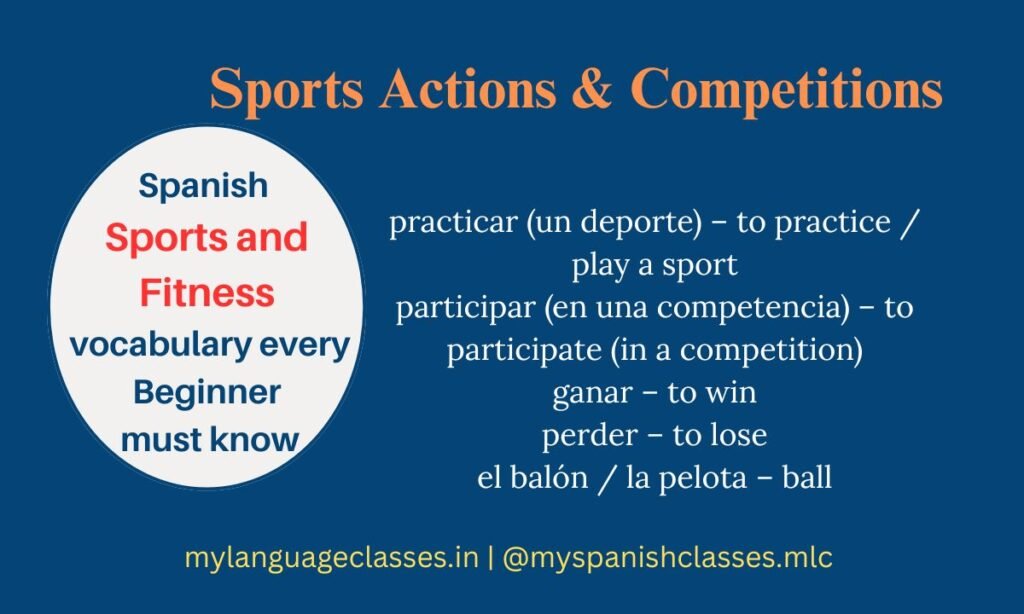 Sports Actions & Competitions

Spanish
Sports and Fitness
vocabulary every Beginner must know

practicar (un deporte) – to practice / play a sport
participar (en una competencia) – to participate (in a competition)
ganar – to win
perder – to lose
el balón / la pelota – ball

mylanguageclasses.in | @myspanishclasses.mlc